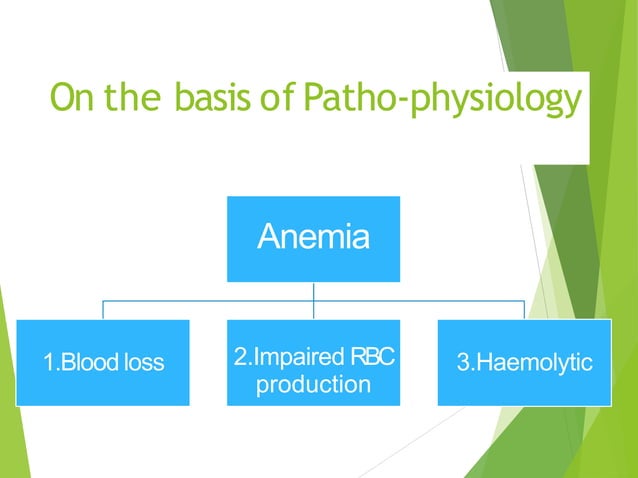 On the basis of Patho-physiology

Anemia

1.Blood loss

2.Impaired RBC production

3.Haemolytic